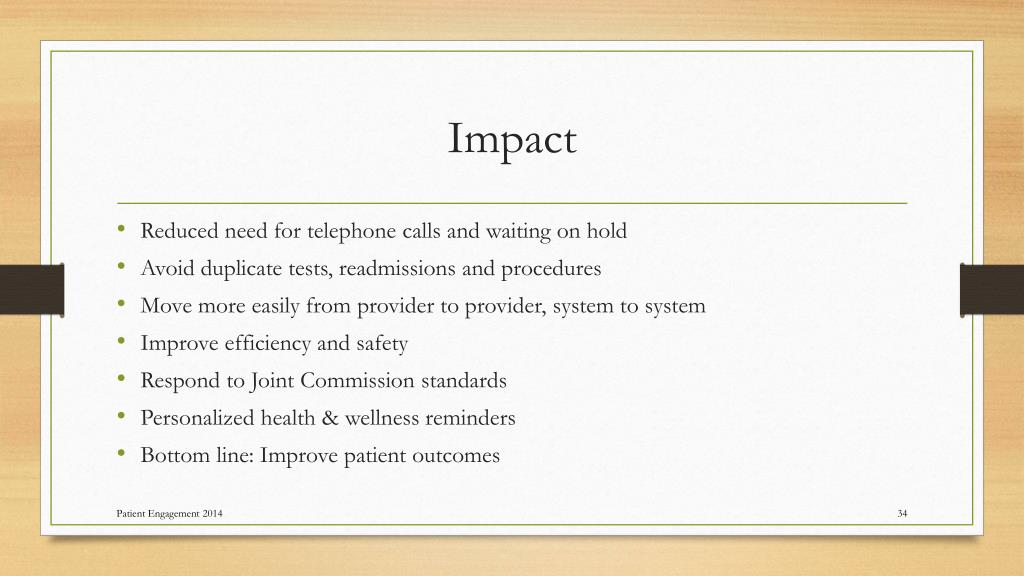 Impact

• Reduced need for telephone calls and waiting on hold
• Avoid duplicate tests, readmissions and procedures
• Move more easily from provider to provider, system to system
• Improve efficiency and safety
• Respond to Joint Commission standards
• Personalized health & wellness reminders
• Bottom line: Improve patient outcomes

Patient Engagement 2014

34